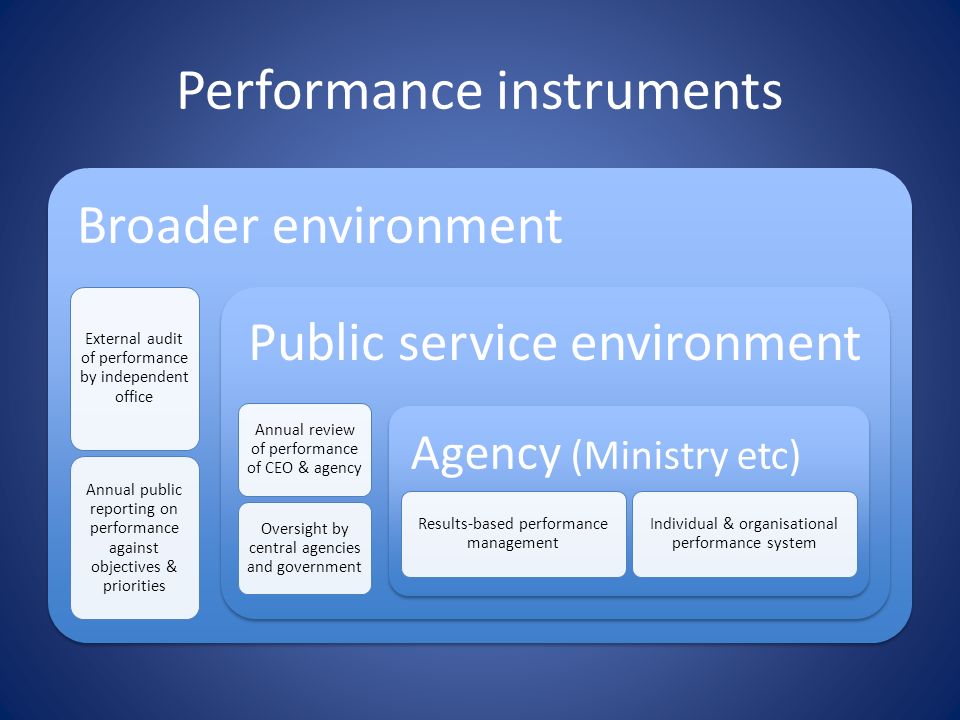 Performance instruments

Broader environment

External audit of performance by independent office

Annual public reporting on performance against objectives & priorities

Public service environment

Annual review of performance of CEO & agency

Oversight by central agencies and government

Agency (Ministry etc)

Results-based performance management

Individual & organisational performance system